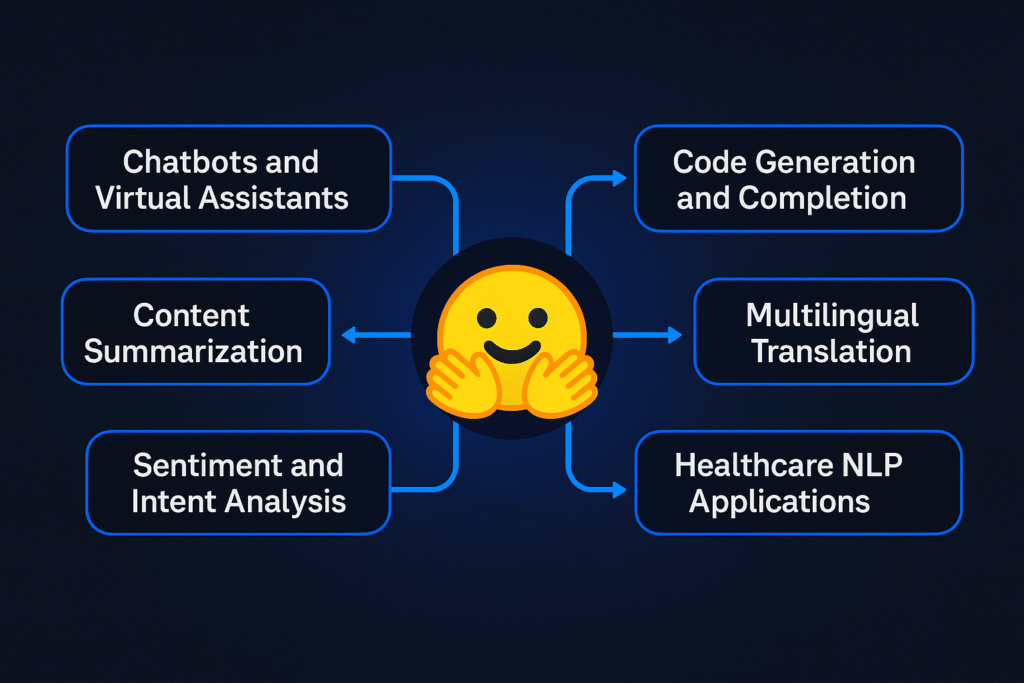 Chatbots and Virtual Assistants

Content Summarization

Sentiment and Intent Analysis

Code Generation and Completion

Multilingual Translation

Healthcare NLP Applications